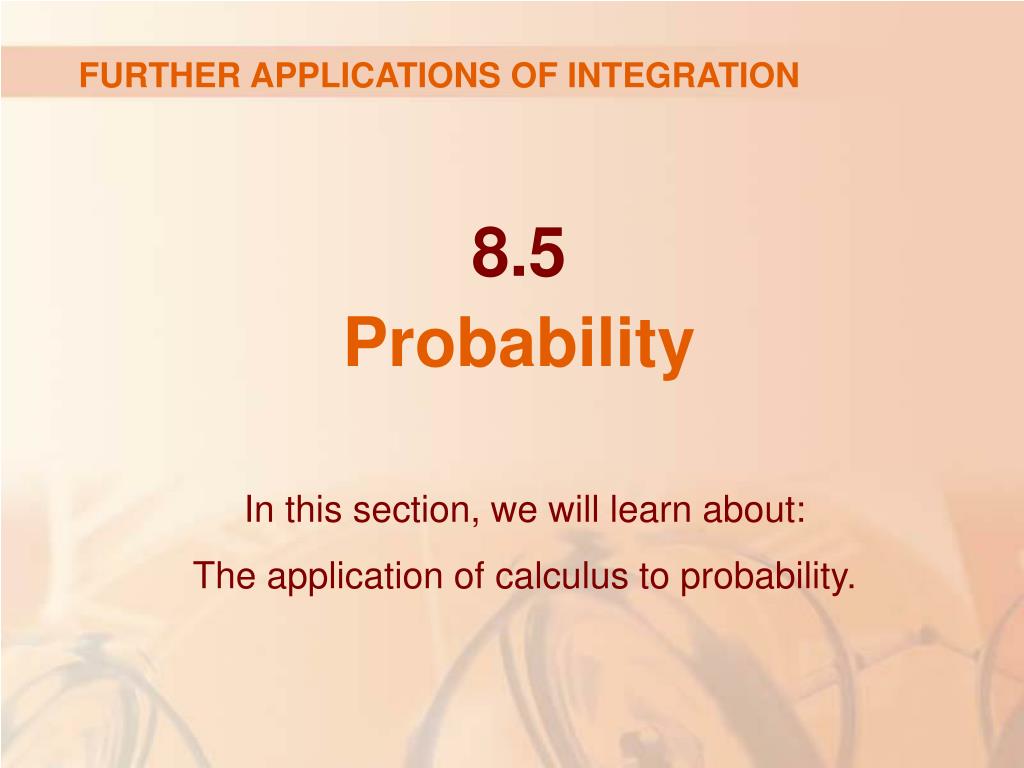 FURTHER APPLICATIONS OF INTEGRATION

8.5
Probability

In this section, we will learn about:
The application of calculus to probability.